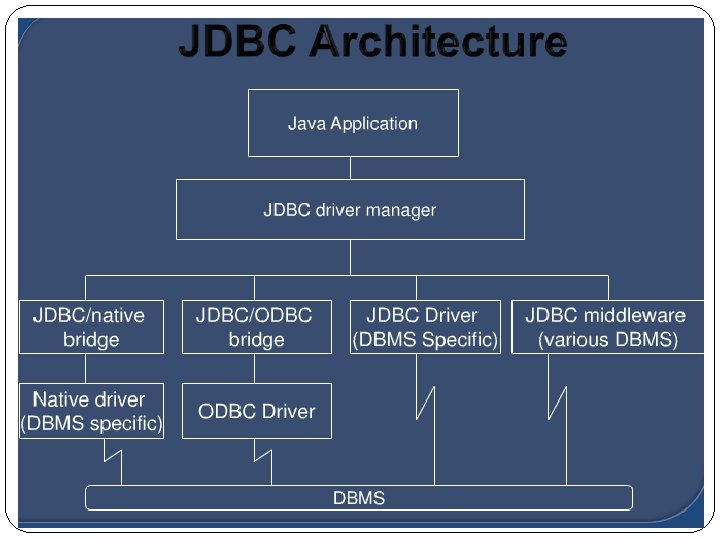 JDBC Architecture

Java Application

JDBC driver manager

JDBC/native bridge

JDBC/ODBC bridge

JDBC Driver (DBMS Specific)

JDBC middleware (various DBMS)

Native driver (DBMS specific)

ODBC Driver

DBMS